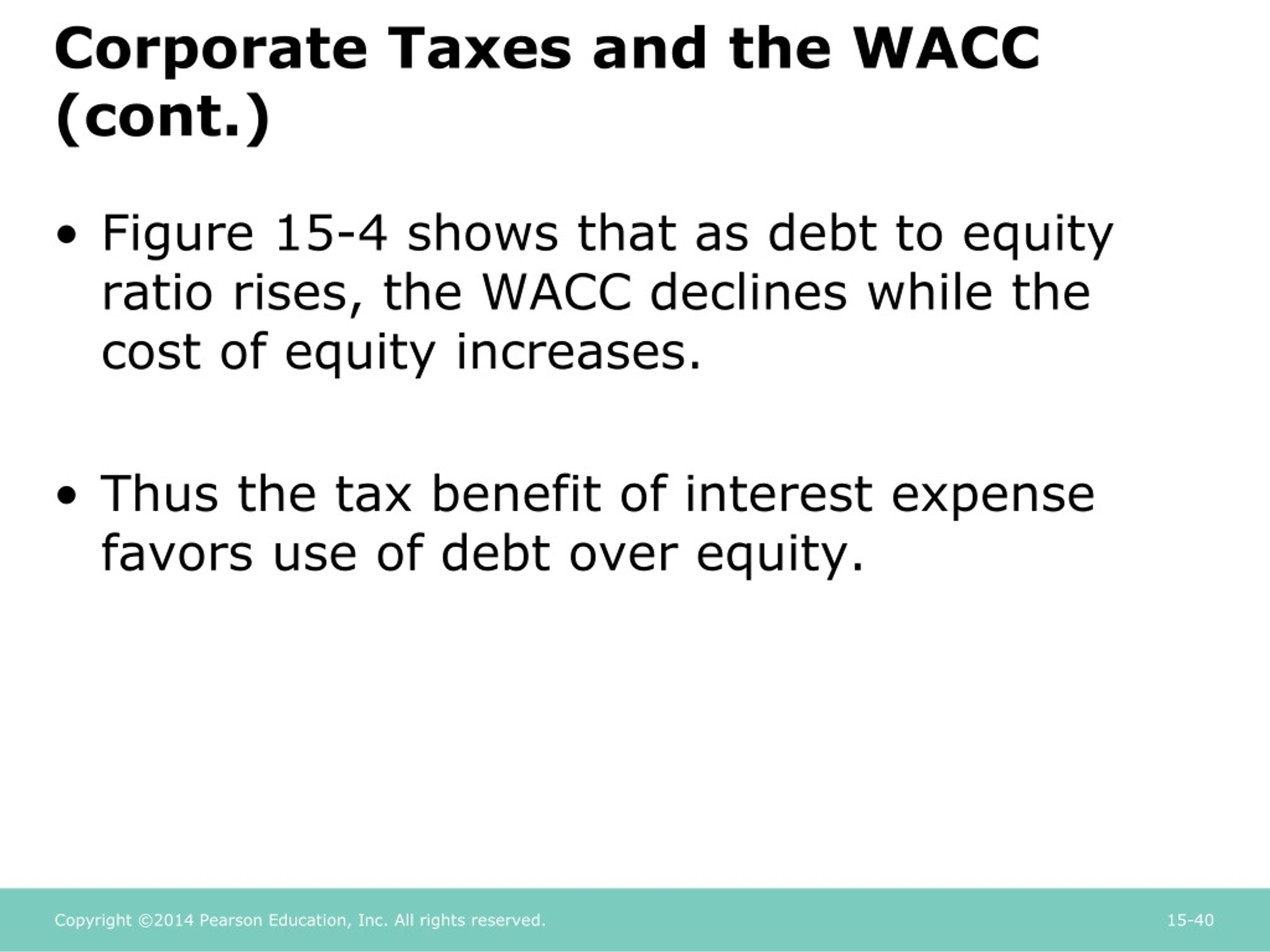 Corporate Taxes and the WACC (cont.)

• Figure 15-4 shows that as debt to equity ratio rises, the WACC declines while the cost of equity increases.

• Thus the tax benefit of interest expense favors use of debt over equity.

Copyright ©2014 Pearson Education, Inc. All rights reserved.

15-40